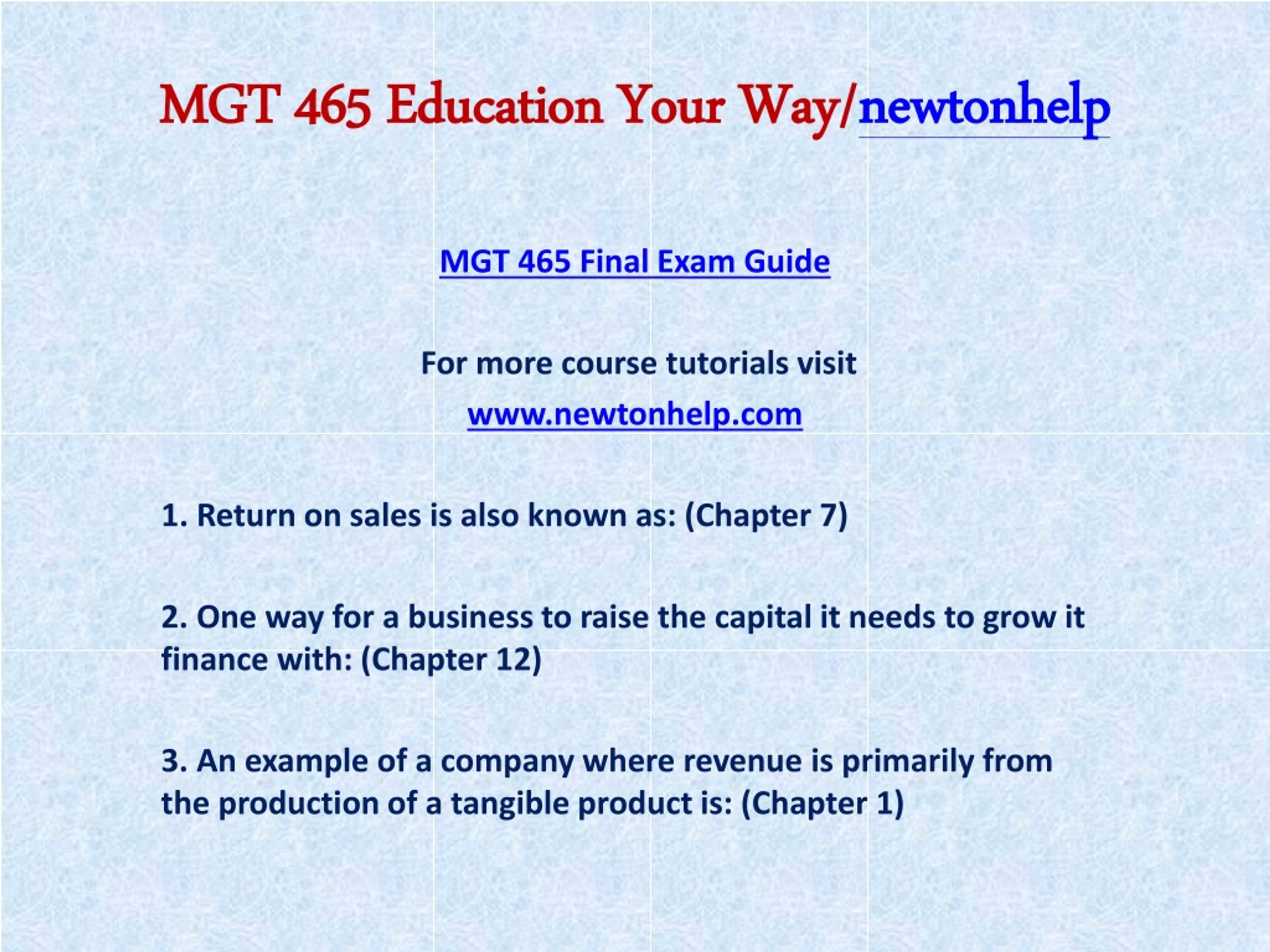 MGT 465 Education Your Way/newtonhelp

MGT 465 Final Exam Guide

For more course tutorials visit

www.newtonhelp.com

1. Return on sales is also known as: (Chapter 7)

2. One way for a business to raise the capital it needs to grow it finance with: (Chapter 12)

3. An example of a company where revenue is primarily from the production of a tangible product is: (Chapter 1)